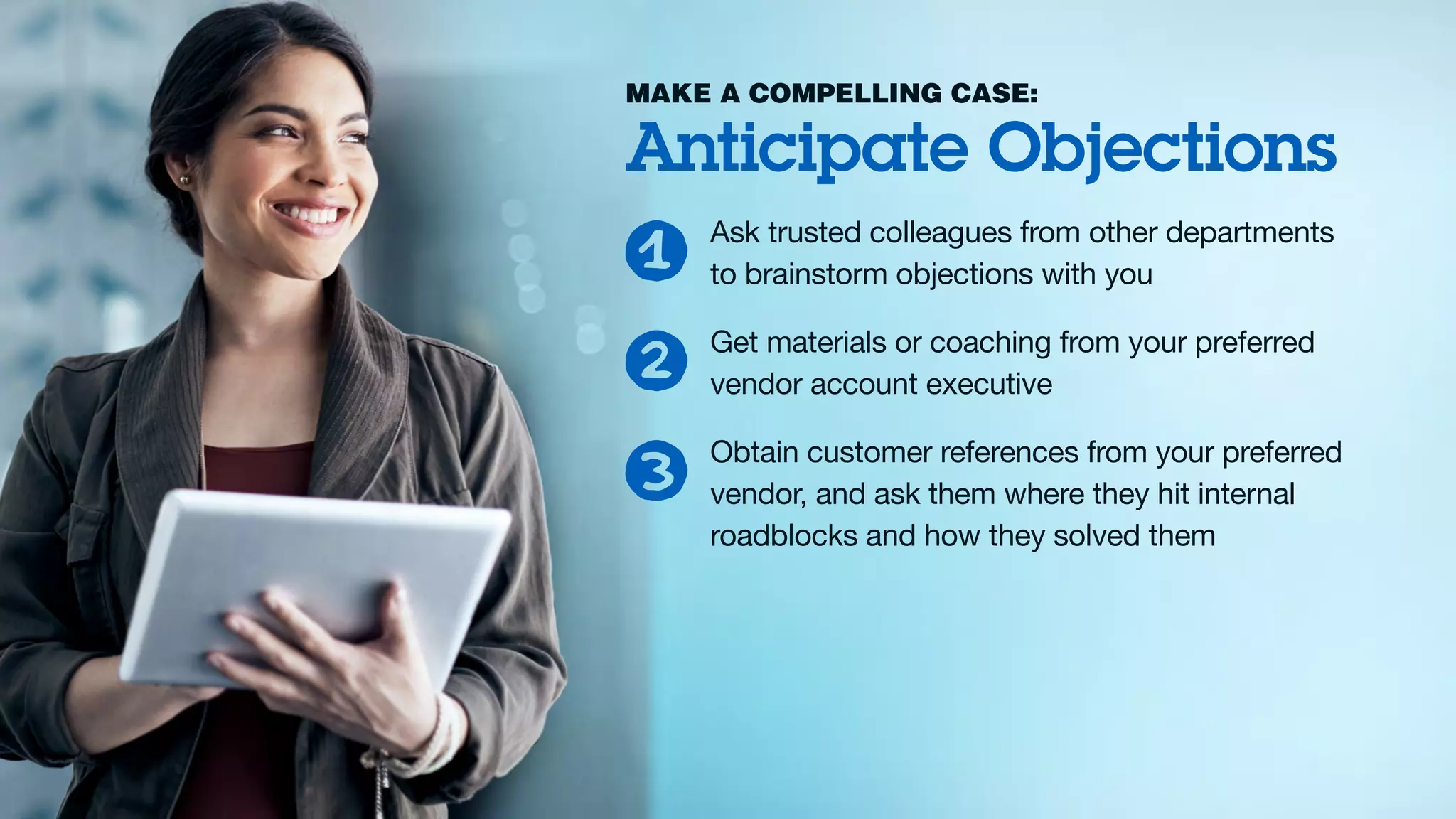 MAKE A COMPELLING CASE:
Anticipate Objections

1 Ask trusted colleagues from other departments to brainstorm objections with you

2 Get materials or coaching from your preferred vendor account executive

3 Obtain customer references from your preferred vendor, and ask them where they hit internal roadblocks and how they solved them